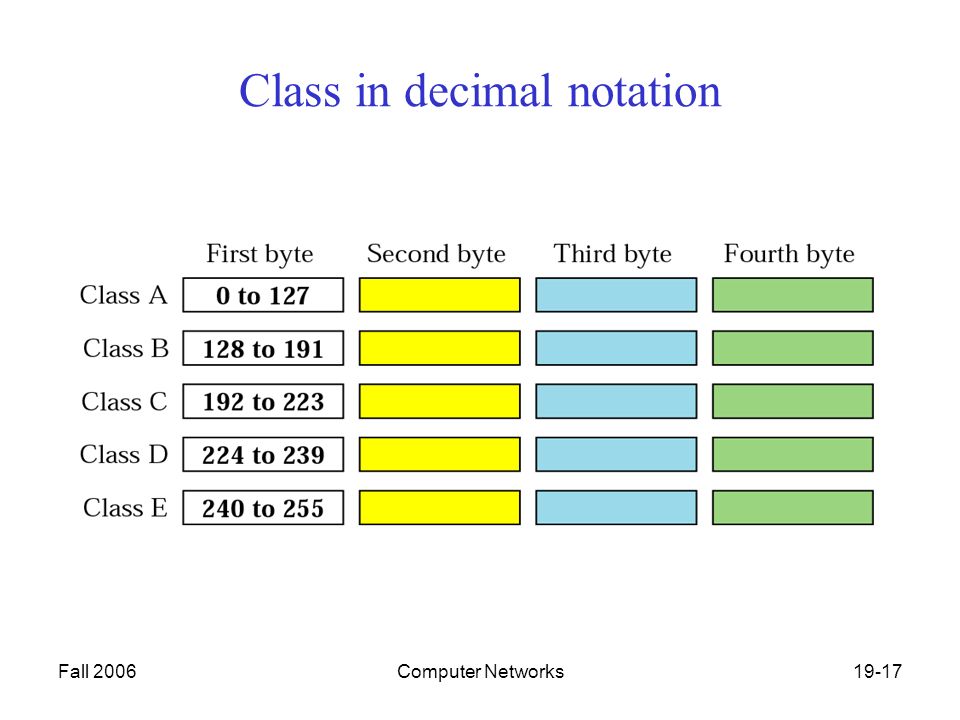 Class in decimal notation

| | First byte | Second byte | Third byte | Fourth byte |
|---|---|---|---|---|
| Class A | 0 to 127 | | | |
| Class B | 128 to 191 | | | |
| Class C | 192 to 223 | | | |
| Class D | 224 to 239 | | | |
| Class E | 240 to 255 | | | |

Fall 2006

Computer Networks

19-17